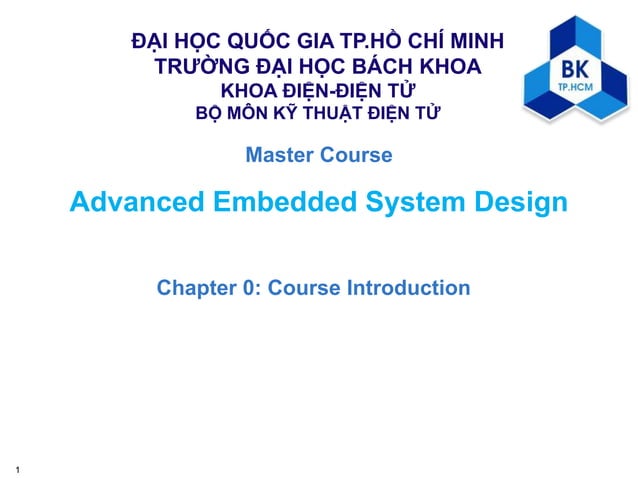 ĐẠI HỌC QUỐC GIA TP.HỒ CHÍ MINH
TRƯỜNG ĐẠI HỌC BÁCH KHOA
KHOA ĐIỆN-ĐIỆN TỬ
BỘ MÔN KỸ THUẬT ĐIỆN TỬ

BK
TP.HCM

Master Course

Advanced Embedded System Design

Chapter 0: Course Introduction

1